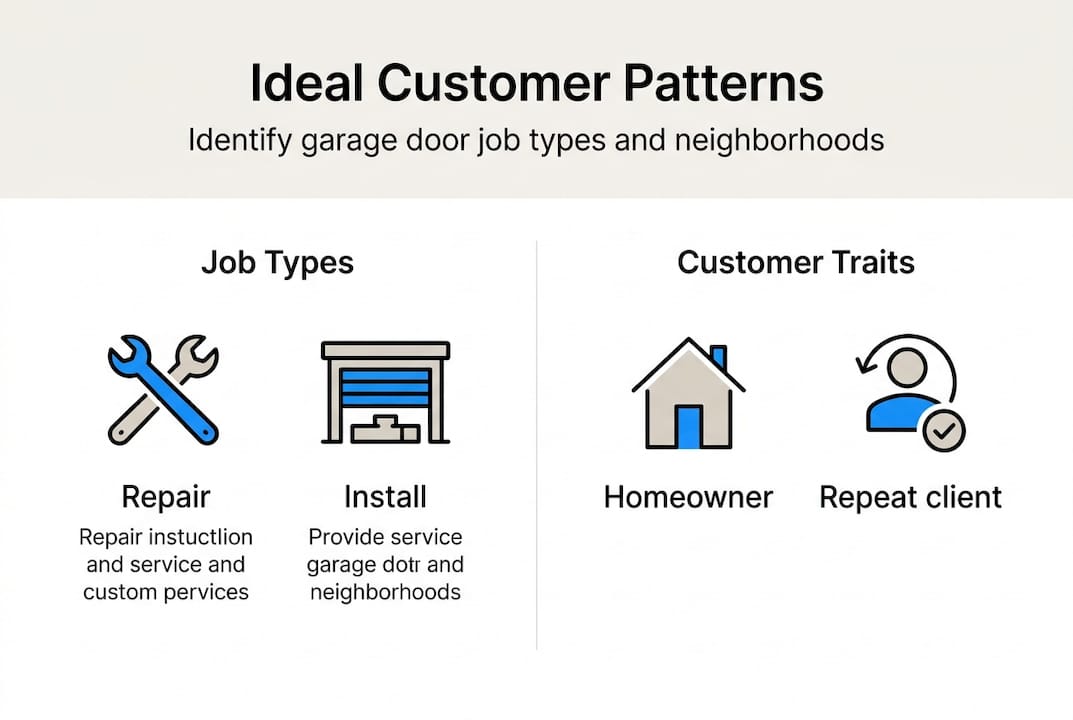 Ideal Customer Patterns

Identify garage door job types and neighborhoods

Job Types

Repair

Repair instuctlion and service and custom pervices

Install

Provide service garage dotr and neighborhoods

Customer Traits

Homeowner

Repeat client